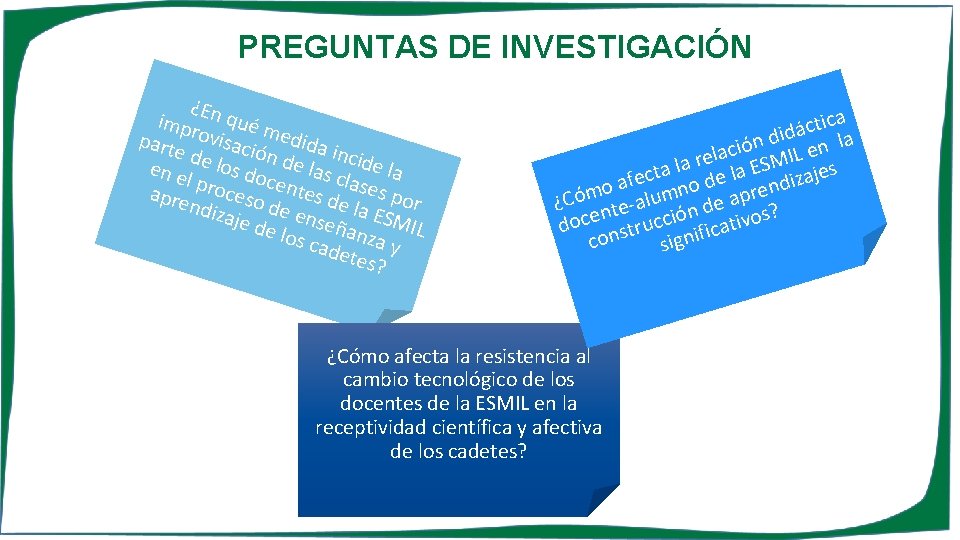 PREGUNTAS DE INVESTIGACIÓN

¿En qué medida incide la improvisación de las clases por parte de los docentes de la ESMIL en el proceso de enseñanza y aprendizaje de los cadetes?

¿Cómo afecta la relación didáctica docente-alumno de la ESMIL en la construcción de aprendizajes significativos?

¿Cómo afecta la resistencia al cambio tecnológico de los docentes de la ESMIL en la receptividad científica y afectiva de los cadetes?